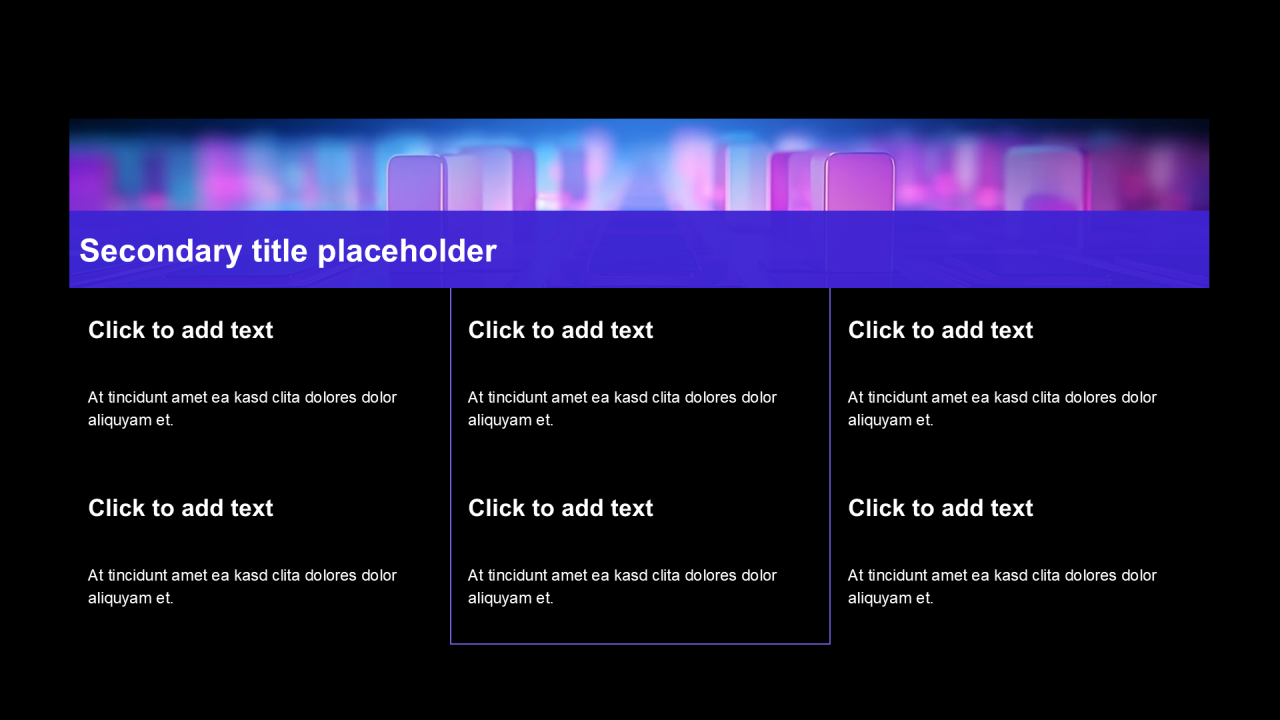 Secondary title placeholder

Click to add text

At tincidunt amet ea kasd clita dolores dolor aliquyam et.

Click to add text

At tincidunt amet ea kasd clita dolores dolor aliquyam et.

Click to add text

At tincidunt amet ea kasd clita dolores dolor aliquyam et.

Click to add text

At tincidunt amet ea kasd clita dolores dolor aliquyam et.

Click to add text

At tincidunt amet ea kasd clita dolores dolor aliquyam et.

Click to add text

At tincidunt amet ea kasd clita dolores dolor aliquyam et.